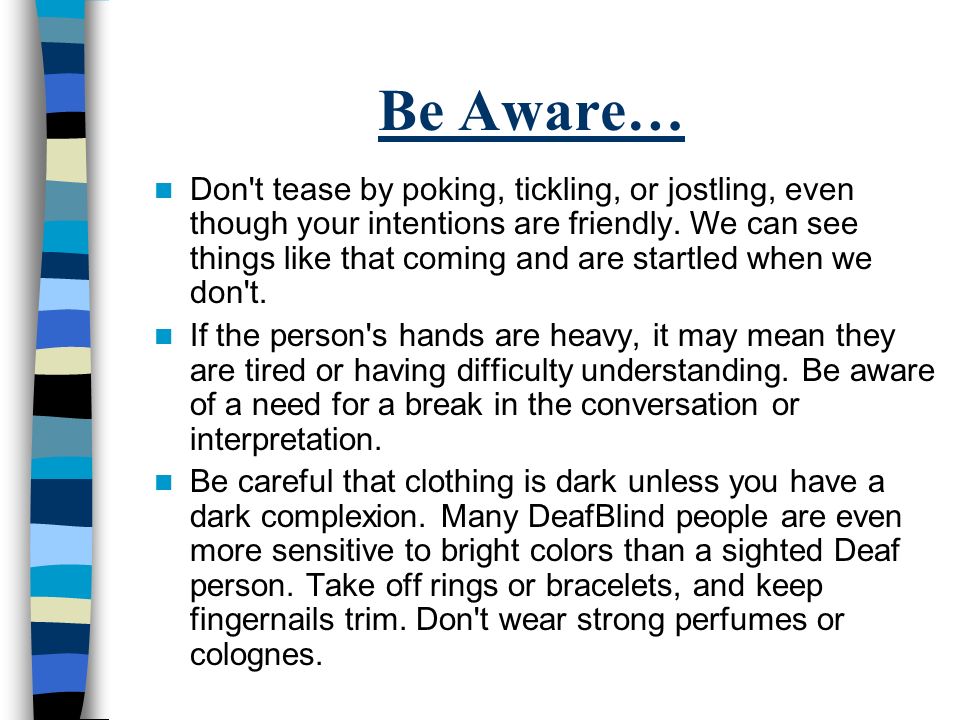 Be Aware…

Don't tease by poking, tickling, or jostling, even though your intentions are friendly. We can see things like that coming and are startled when we don't.

If the person's hands are heavy, it may mean they are tired or having difficulty understanding. Be aware of a need for a break in the conversation or interpretation.

Be careful that clothing is dark unless you have a dark complexion. Many DeafBlind people are even more sensitive to bright colors than a sighted Deaf person. Take off rings or bracelets, and keep fingernails trim. Don't wear strong perfumes or colognes.